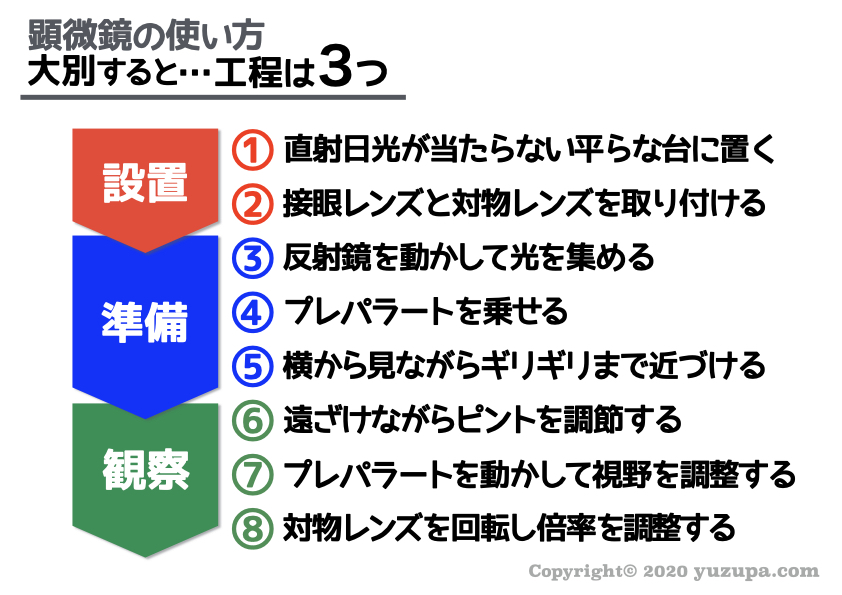 顕微鏡の使い方
大別すると…工程は3つ

設置
① 直射日光が当たらない平らな台に置く
② 接眼レンズと対物レンズを取り付ける

準備
③ 反射鏡を動かして光を集める
④ プレパラートを乗せる
⑤ 横から見ながらギリギリまで近づける

観察
⑥ 遠ざけながらピントを調節する
⑦ プレパラートを動かして視野を調整する
⑧ 対物レンズを回転し倍率を調整する

Copyright© 2020 yuzupa.com